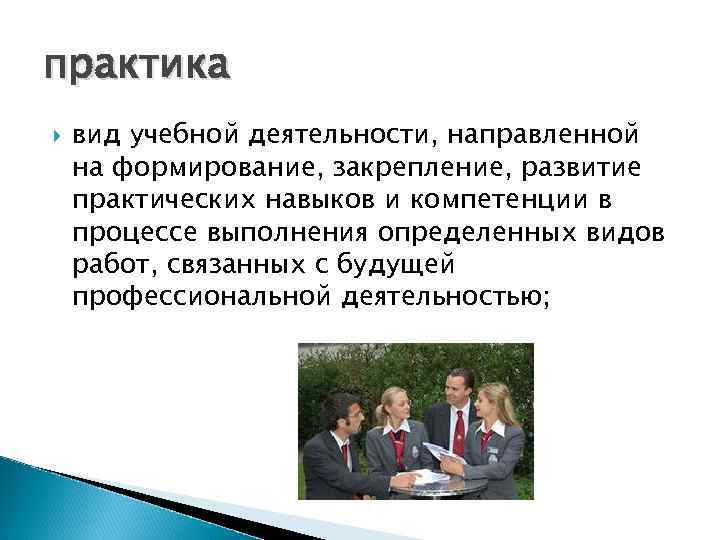 практика

вид учебной деятельности, направленной на формирование, закрепление, развитие практических навыков и компетенции в процессе выполнения определенных видов работ, связанных с будущей профессиональной деятельностью;